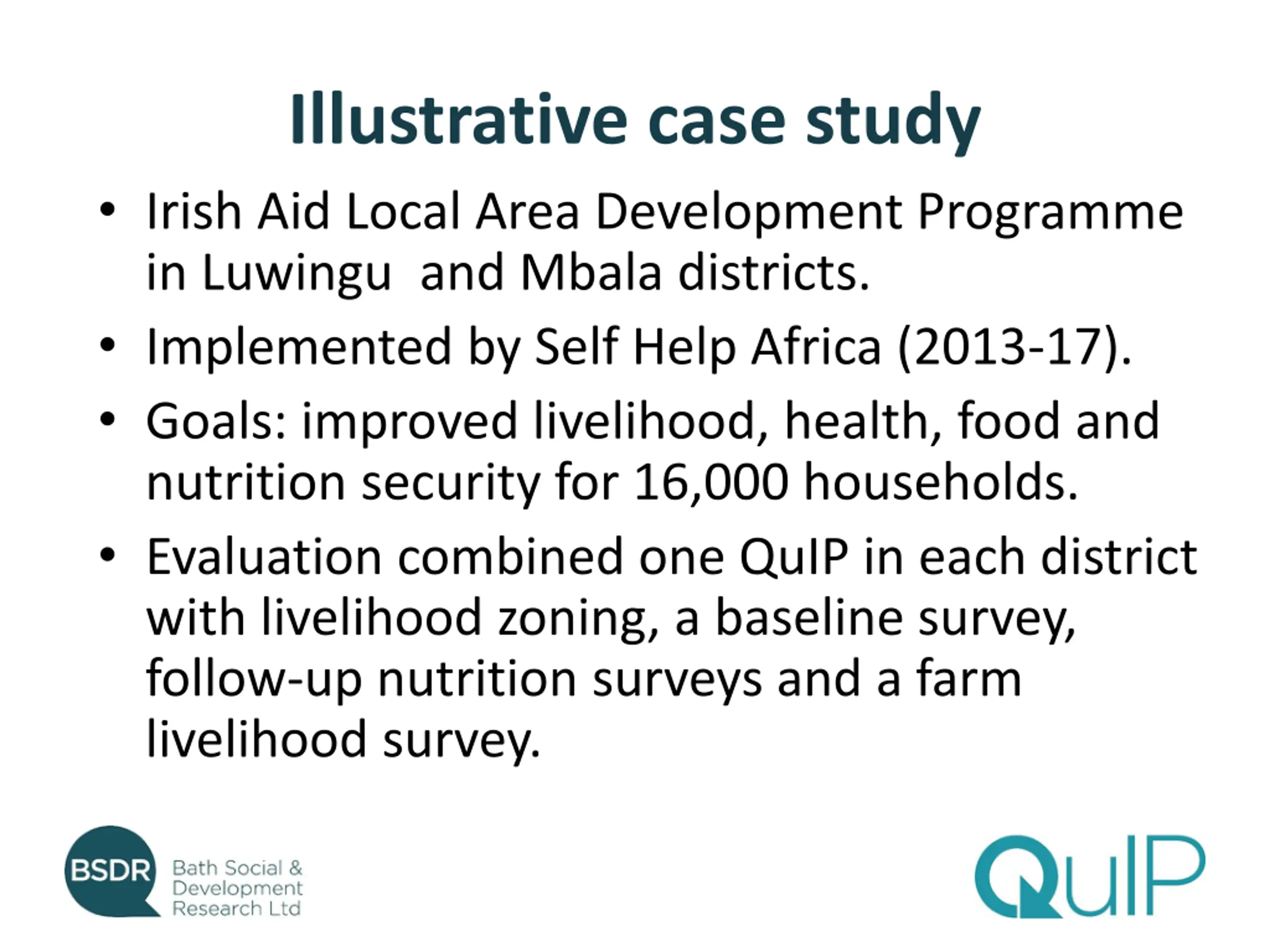 Illustrative case study

• Irish Aid Local Area Development Programme in Luwingu  and Mbala districts.

• Implemented by Self Help Africa (2013-17).

• Goals: improved livelihood, health, food and nutrition security for 16,000 households.

• Evaluation combined one QuIP in each district with livelihood zoning, a baseline survey, follow-up nutrition surveys and a farm livelihood survey.

BSDR Bath Social & Development Research Ltd

QuIP